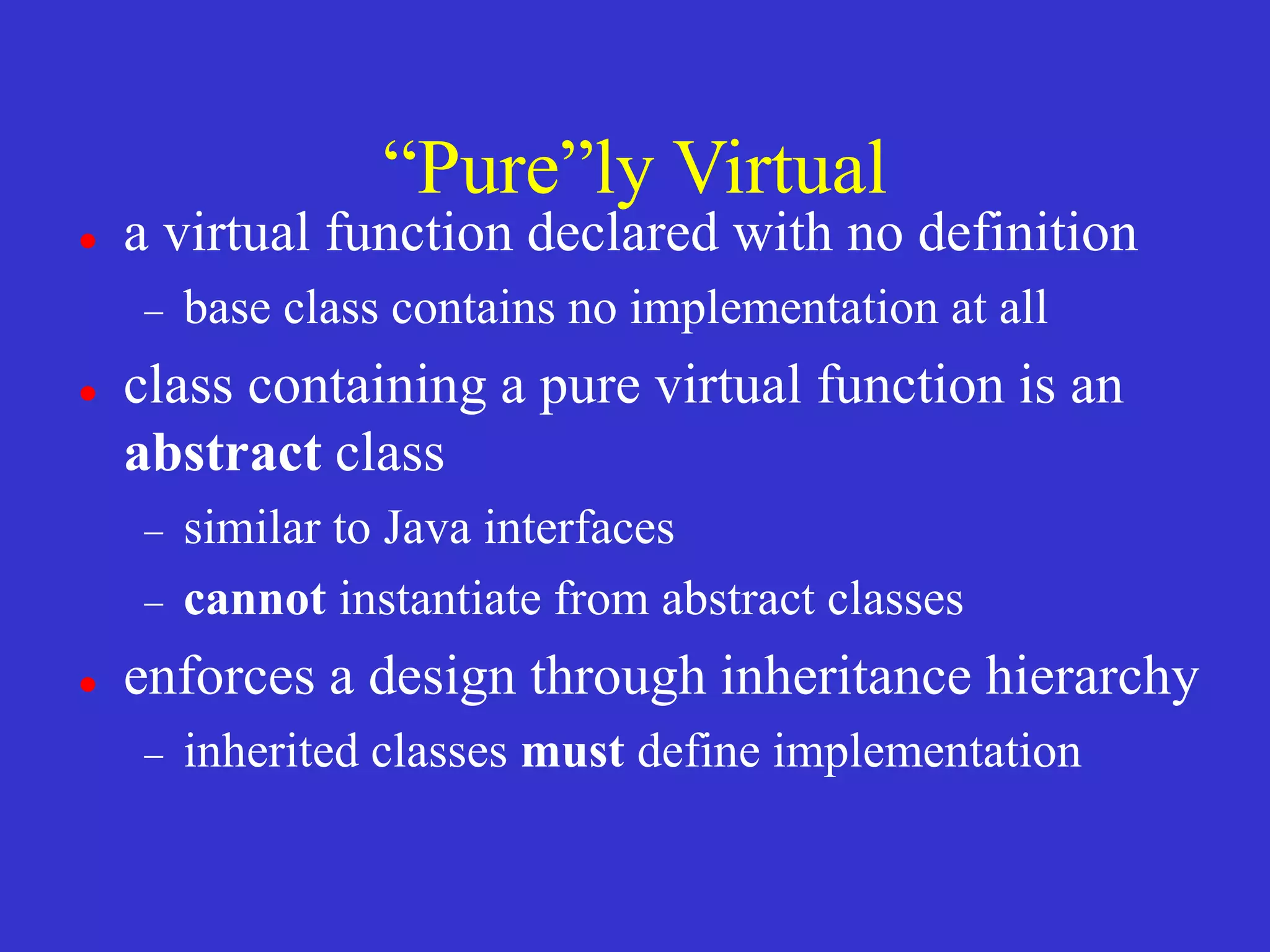 “Pure”ly Virtual

• a virtual function declared with no definition
  – base class contains no implementation at all
• class containing a pure virtual function is an abstract class
  – similar to Java interfaces
  – cannot instantiate from abstract classes
• enforces a design through inheritance hierarchy
  – inherited classes must define implementation